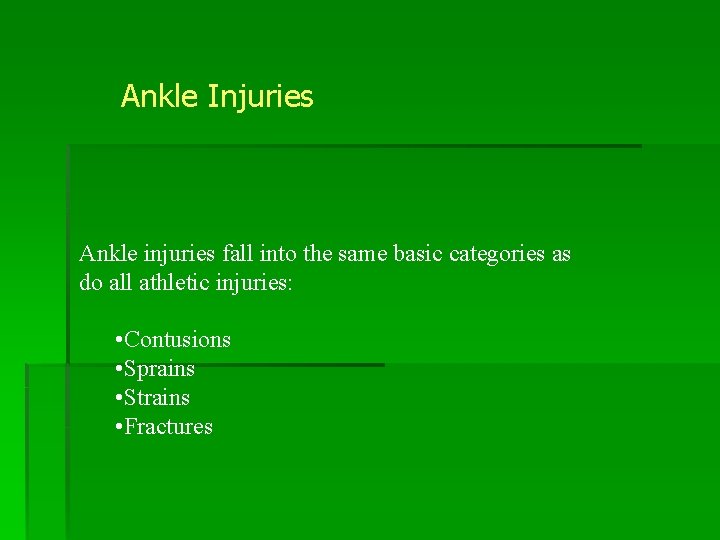 Ankle Injuries

Ankle injuries fall into the same basic categories as do all athletic injuries:

•Contusions
•Sprains
•Strains
•Fractures